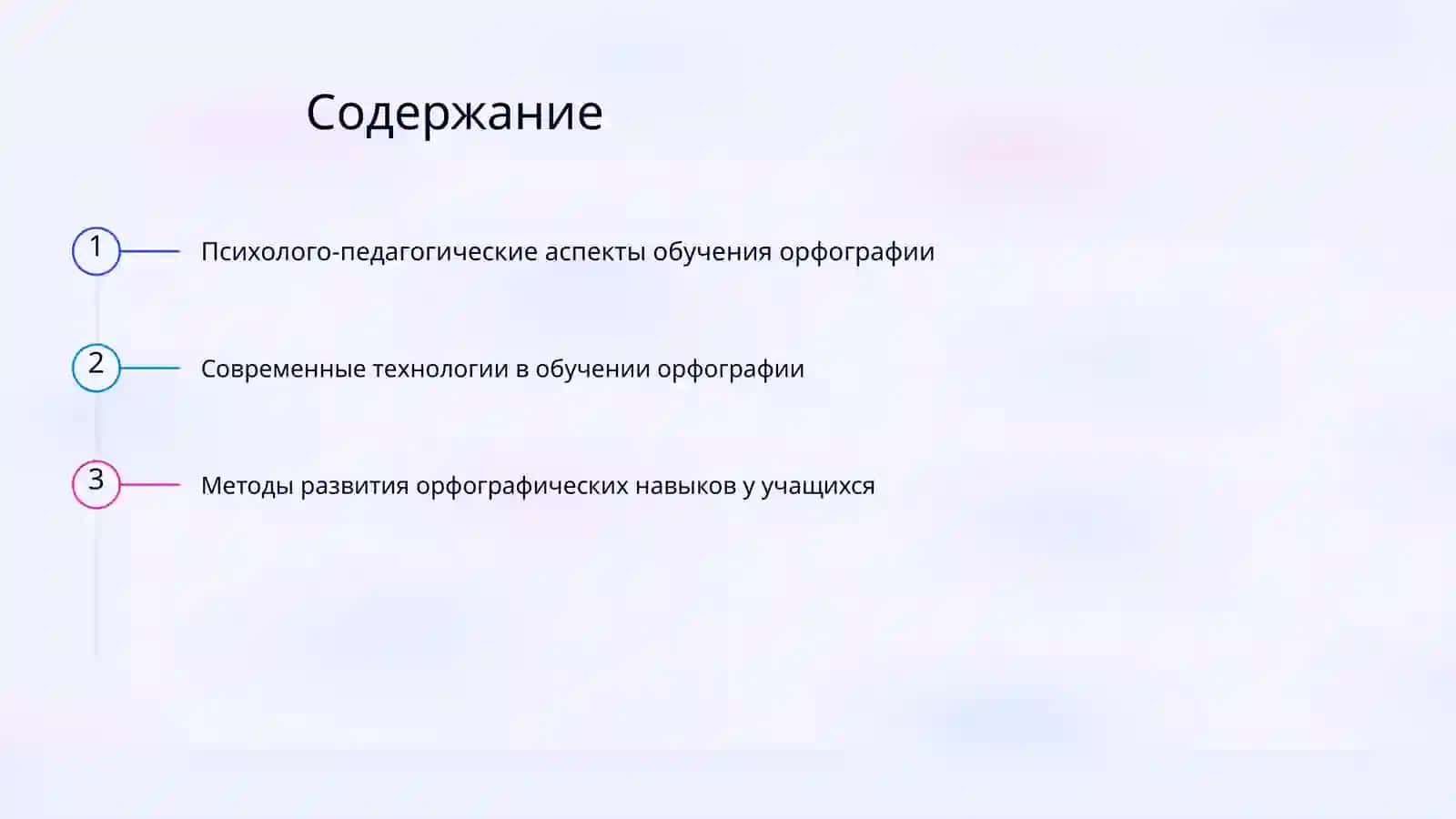 Содержание

1 Психолого-педагогические аспекты обучения орфографии

2 Современные технологии в обучении орфографии

3 Методы развития орфографических навыков у учащихся